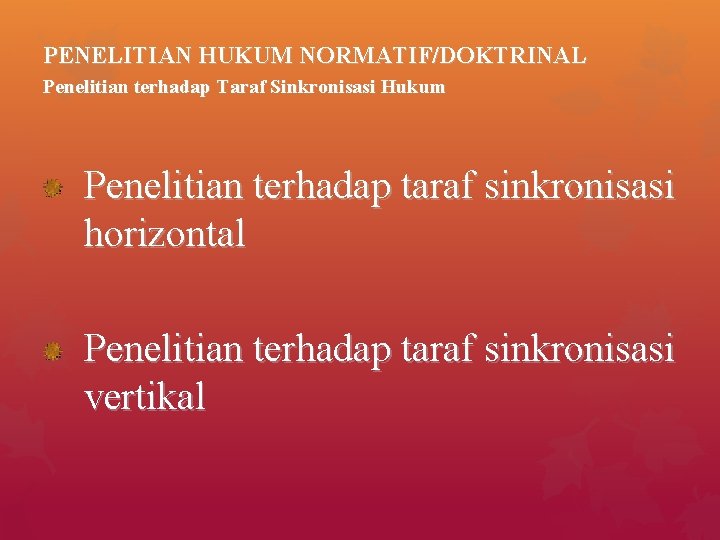 PENELITIAN HUKUM NORMATIF/DOKTRINAL
Penelitian terhadap Taraf Sinkronisasi Hukum

Penelitian terhadap taraf sinkronisasi horizontal

Penelitian terhadap taraf sinkronisasi vertikal